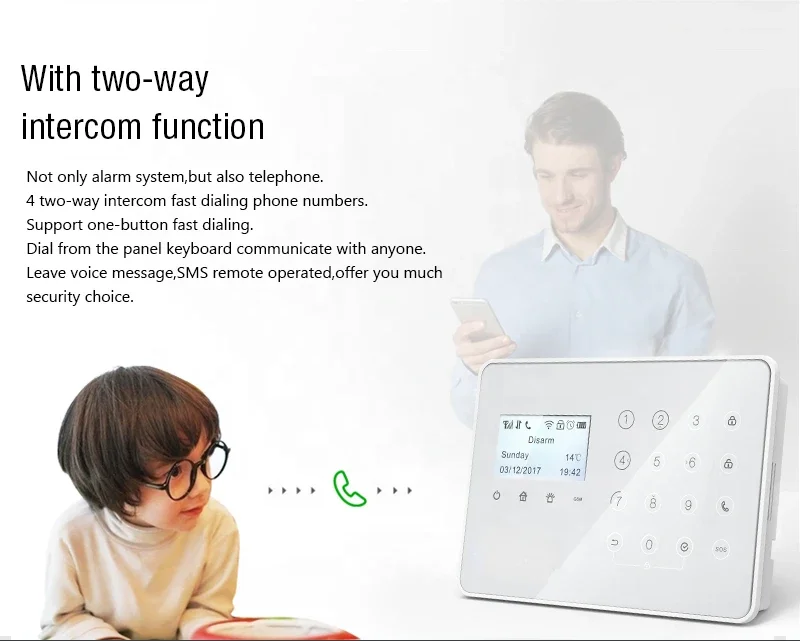 With two-way intercom function

Not only alarm system,but also telephone.
4 two-way intercom fast dialing phone numbers.
Support one-button fast dialing.
Dial from the panel keyboard communicate with anyone.
Leave voice message,SMS remote operated,offer you much security choice.

Disarm
Sunday 14°C
03/12/2017 19:42

GSM

1 2 3
4 5 6
7 8 9
0
SOS